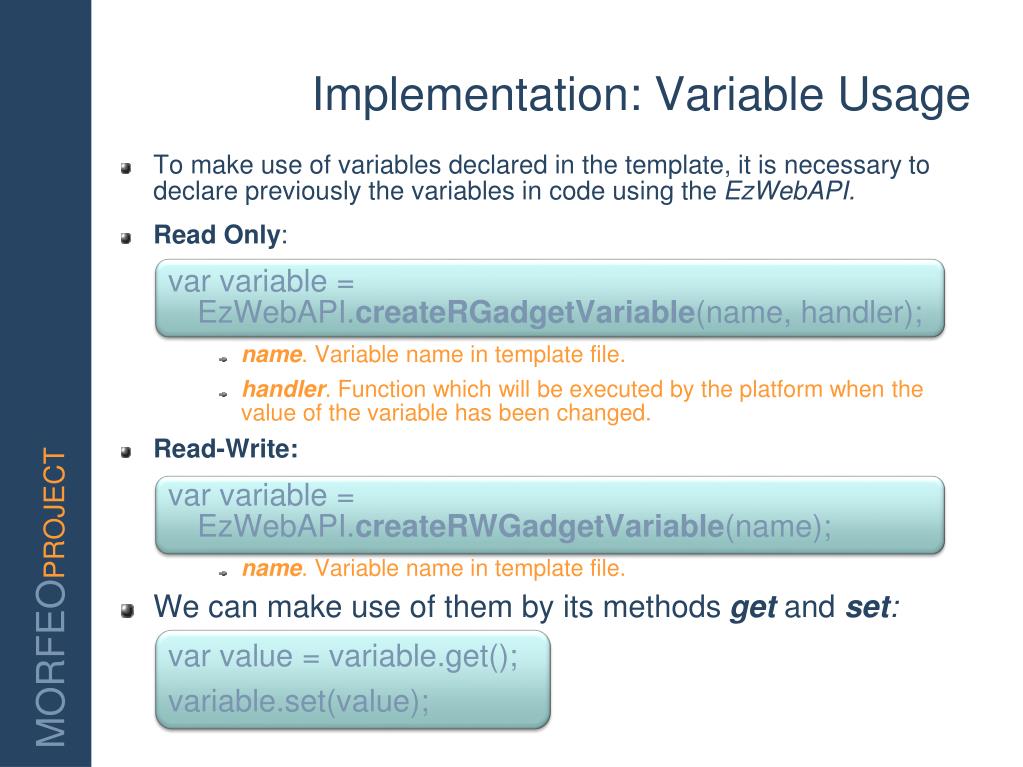 MORFEOPROJECT

Implementation: Variable Usage

To make use of variables declared in the template, it is necessary to declare previously the variables in code using the EzWebAPI.

Read Only:

var variable = EzWebAPI.createRGadgetVariable(name, handler);

name. Variable name in template file.

handler. Function which will be executed by the platform when the value of the variable has been changed.

Read-Write:

var variable = EzWebAPI.createRWGadgetVariable(name);

name. Variable name in template file.

We can make use of them by its methods get and set:

var value = variable.get();
variable.set(value);